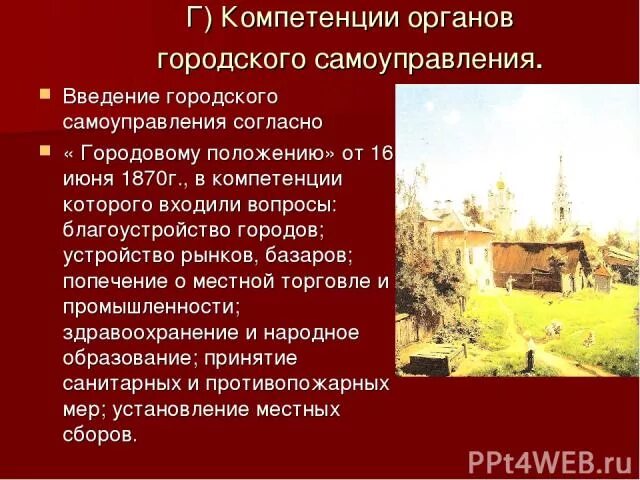 Г) Компетенции органов городского самоуправления.

Введение городского самоуправления согласно

« Городовому положению» от 16 июня 1870г., в компетенции которого входили вопросы: благоустройство городов; устройство рынков, базаров; попечение о местной торговле и промышленности; здравоохранение и народное образование; принятие санитарных и противопожарных мер; установление местных сборов.

PPt4WEB.ru